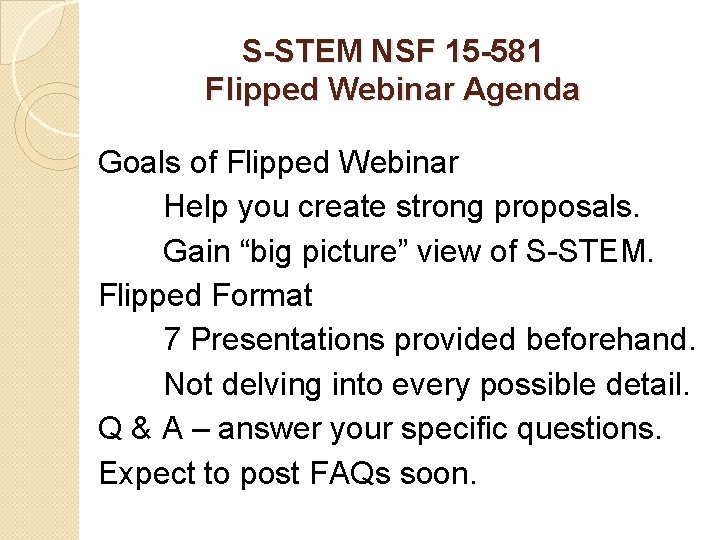 S-STEM NSF 15-581
Flipped Webinar Agenda

Goals of Flipped Webinar
Help you create strong proposals.
Gain “big picture” view of S-STEM.
Flipped Format
7 Presentations provided beforehand.
Not delving into every possible detail.
Q & A – answer your specific questions.
Expect to post FAQs soon.